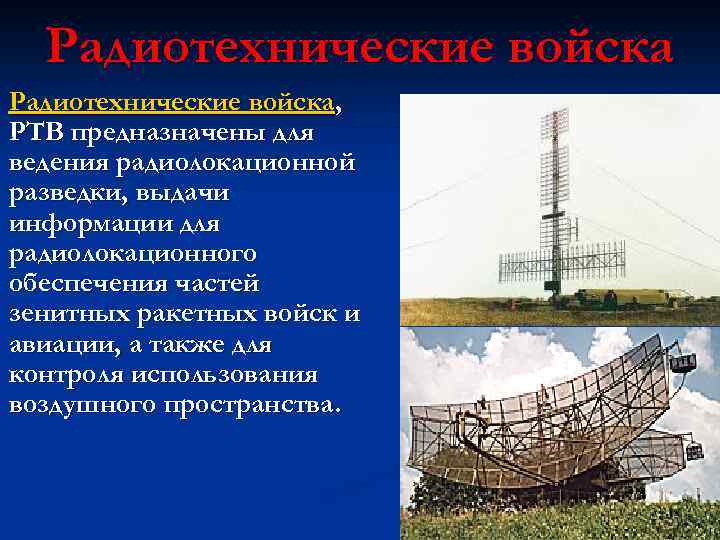 Радиотехнические войска

Радиотехнические войска, РТВ предназначены для ведения радиолокационной разведки, выдачи информации для радиолокационного обеспечения частей зенитных ракетных войск и авиации, а также для контроля использования воздушного пространства.